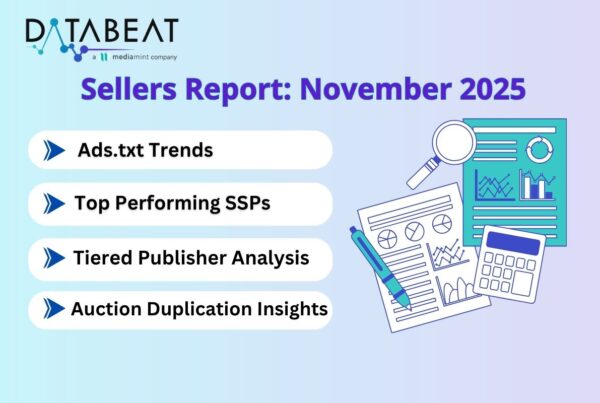 DATABEAT
a mediamint company

Sellers Report: November 2025

Ads.txt Trends

Top Performing SSPs

Tiered Publisher Analysis

Auction Duplication Insights